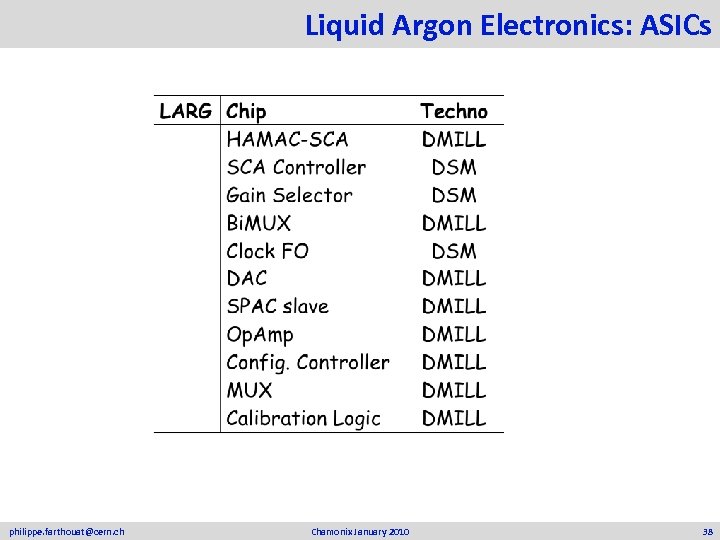 Liquid Argon Electronics: ASICs

| LARG | Chip | Techno |
|---|---|---|
| | HAMAC-SCA | DMILL |
| | SCA Controller | DSM |
| | Gain Selector | DSM |
| | BiMUX | DMILL |
| | Clock FO | DSM |
| | DAC | DMILL |
| | SPAC slave | DMILL |
| | OpAmp | DMILL |
| | Config. Controller | DMILL |
| | MUX | DMILL |
| | Calibration Logic | DMILL |

philippe.farthouat@cern.ch Chamonix January 2010 38